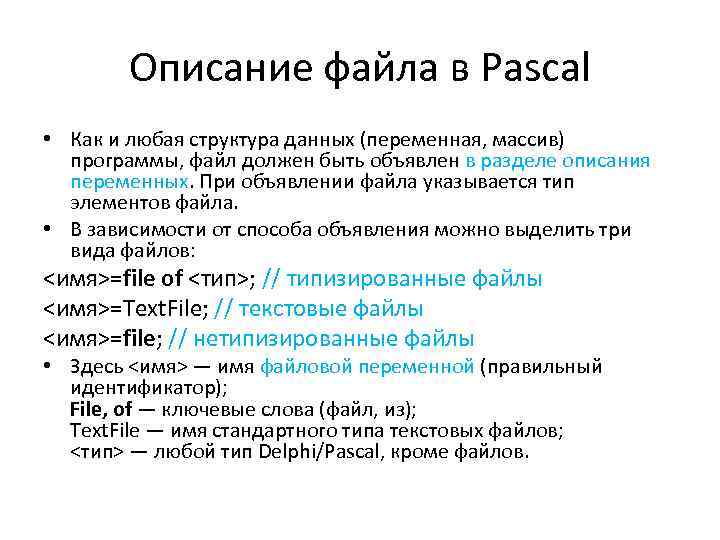 Описание файла в Pascal

• Как и любая структура данных (переменная, массив) программы, файл должен быть объявлен в разделе описания переменных. При объявлении файла указывается тип элементов файла.

• В зависимости от способа объявления можно выделить три вида файлов:

<имя>=file of <тип>; // типизированные файлы

<имя>=TextFile; // текстовые файлы

<имя>=file; // нетипизированные файлы

• Здесь <имя> — имя файловой переменной (правильный идентификатор);
File, of — ключевые слова (файл, из);
TextFile — имя стандартного типа текстовых файлов;
<тип> — любой тип Delphi/Pascal, кроме файлов.